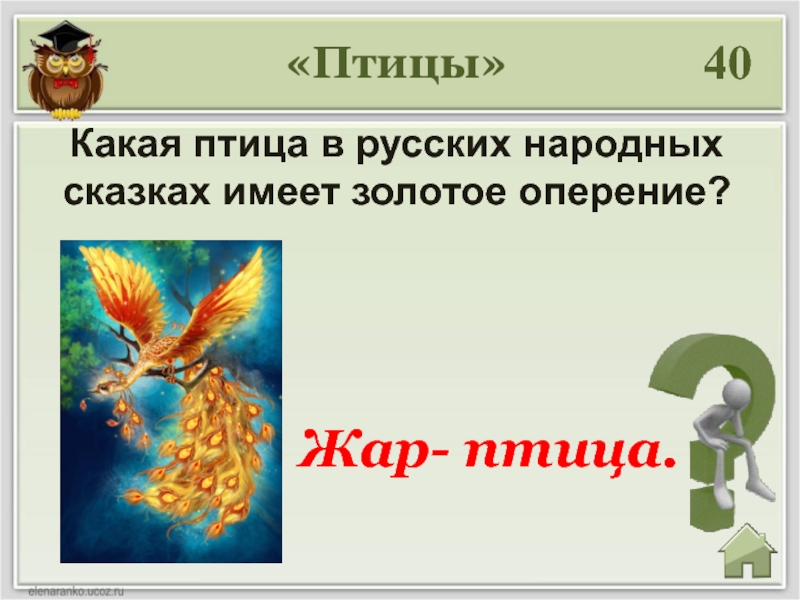 «Птицы» 40

Какая птица в русских народных сказках имеет золотое оперение?

Жар- птица.

elenaranko.ucoz.ru